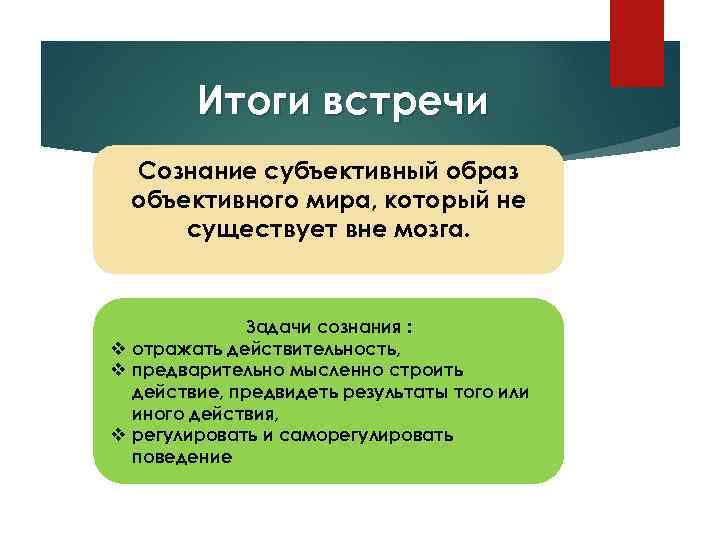 Итоги встречи

Сознание субъективный образ объективного мира, который не существует вне мозга.

Задачи сознания :
❖ отражать действительность,
❖ предварительно мысленно строить действие, предвидеть результаты того или иного действия,
❖ регулировать и саморегулировать поведение